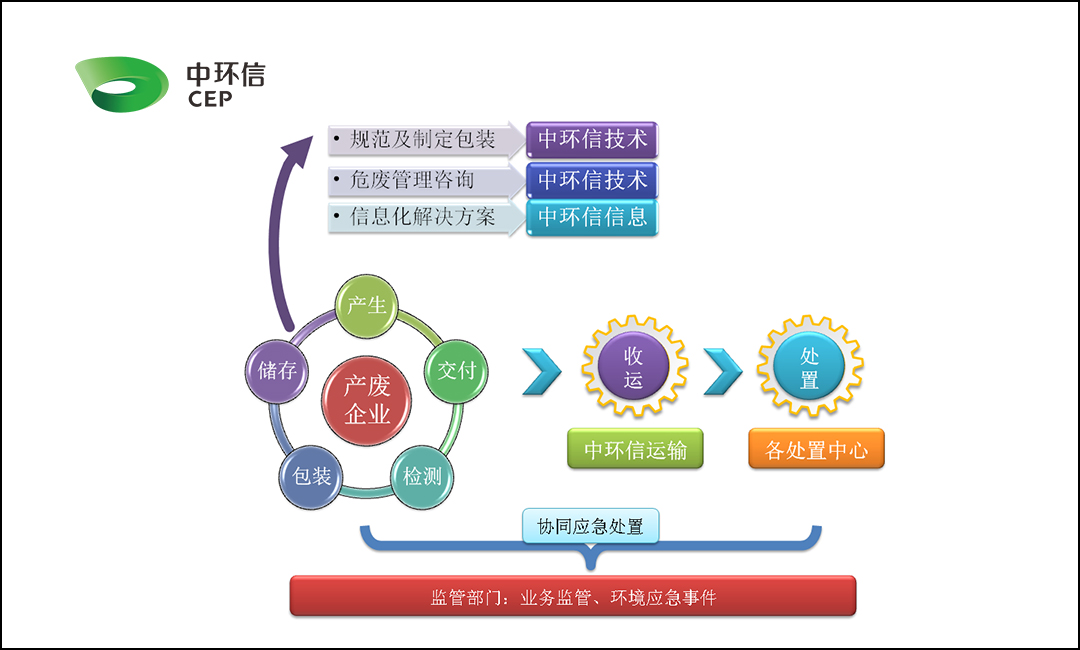 中环信
CEP

• 规范及制定包装 中环信技术
• 危废管理咨询 中环信技术
• 信息化解决方案 中环信信息

产生
交付
检测
包装
储存
产废企业

收运
处置
中环信运输
各处置中心

协同应急处置

监管部门：业务监管、环境应急事件